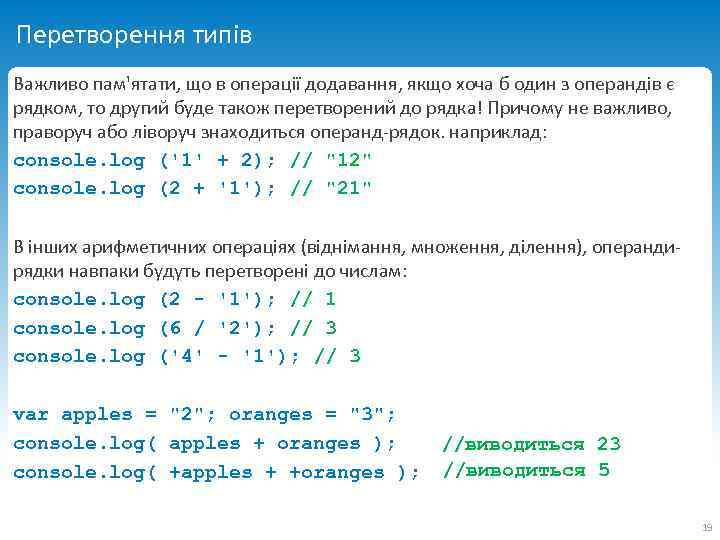 Перетворення типів

Важливо пам'ятати, що в операції додавання, якщо хоча б один з операндів є рядком, то другий буде також перетворений до рядка! Причому не важливо, праворуч або ліворуч знаходиться операнд-рядок. наприклад:
console.log ('1' + 2); // "12"
console.log (2 + '1'); // "21"

В інших арифметичних операціях (віднімання, множення, ділення), операнди-рядки навпаки будуть перетворені до числам:
console.log (2 - '1'); // 1
console.log (6 / '2'); // 3
console.log ('4' - '1'); // 3

var apples = "2"; oranges = "3";
console.log( apples + oranges ); //виводиться 23
console.log( +apples + +oranges ); //виводиться 5

19